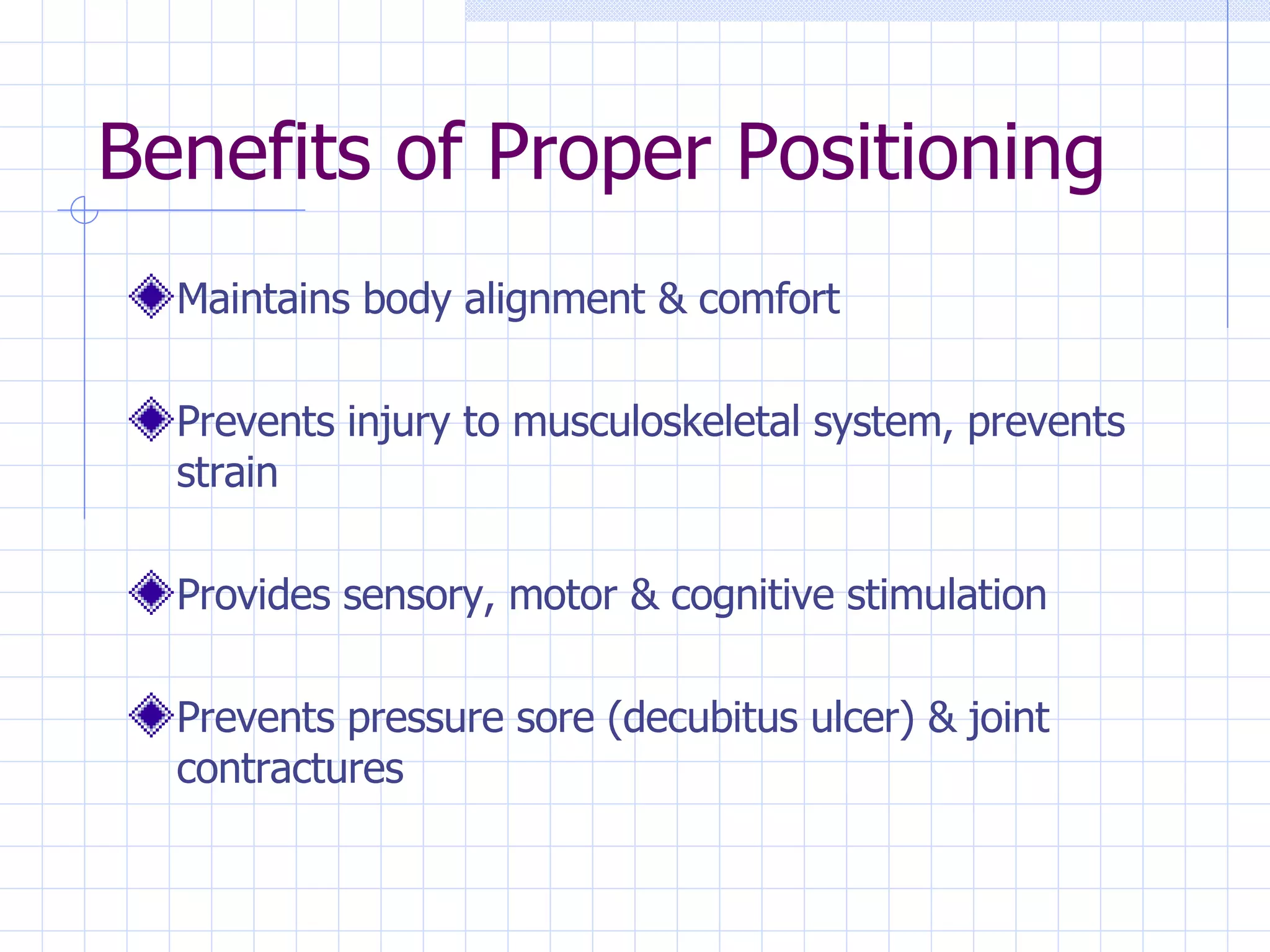 Benefits of Proper Positioning

Maintains body alignment & comfort

Prevents injury to musculoskeletal system, prevents strain

Provides sensory, motor & cognitive stimulation

Prevents pressure sore (decubitus ulcer) & joint contractures